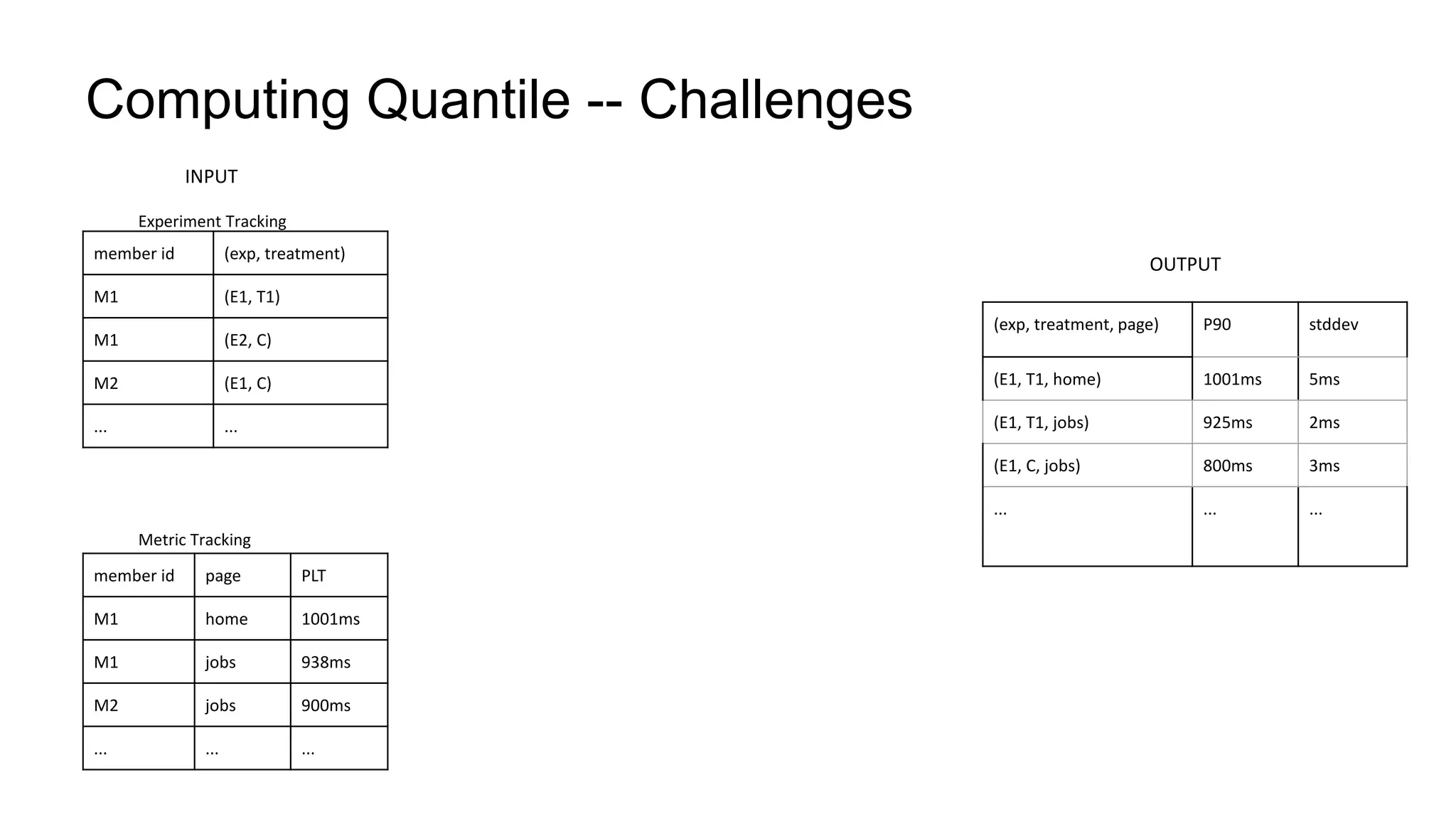 Computing Quantile -- Challenges

INPUT

Experiment Tracking

| member id | (exp, treatment) |
|---|---|
| M1 | (E1, T1) |
| M1 | (E2, C) |
| M2 | (E1, C) |
| ... | ... |

Metric Tracking

| member id | page | PLT |
|---|---|---|
| M1 | home | 1001ms |
| M1 | jobs | 938ms |
| M2 | jobs | 900ms |
| ... | ... | ... |

OUTPUT

| (exp, treatment, page) | P90 | stddev |
|---|---|---|
| (E1, T1, home) | 1001ms | 5ms |
| (E1, T1, jobs) | 925ms | 2ms |
| (E1, C, jobs) | 800ms | 3ms |
| ... | ... | ... |